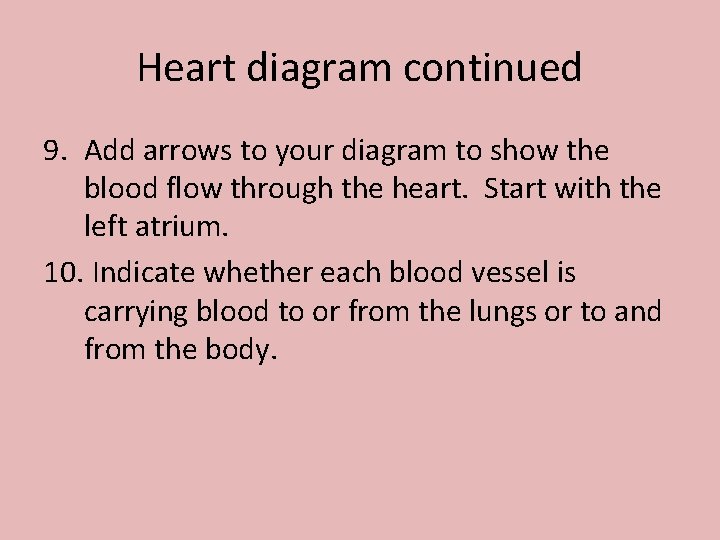 Heart diagram continued

9. Add arrows to your diagram to show the blood flow through the heart. Start with the left atrium.

10. Indicate whether each blood vessel is carrying blood to or from the lungs or to and from the body.